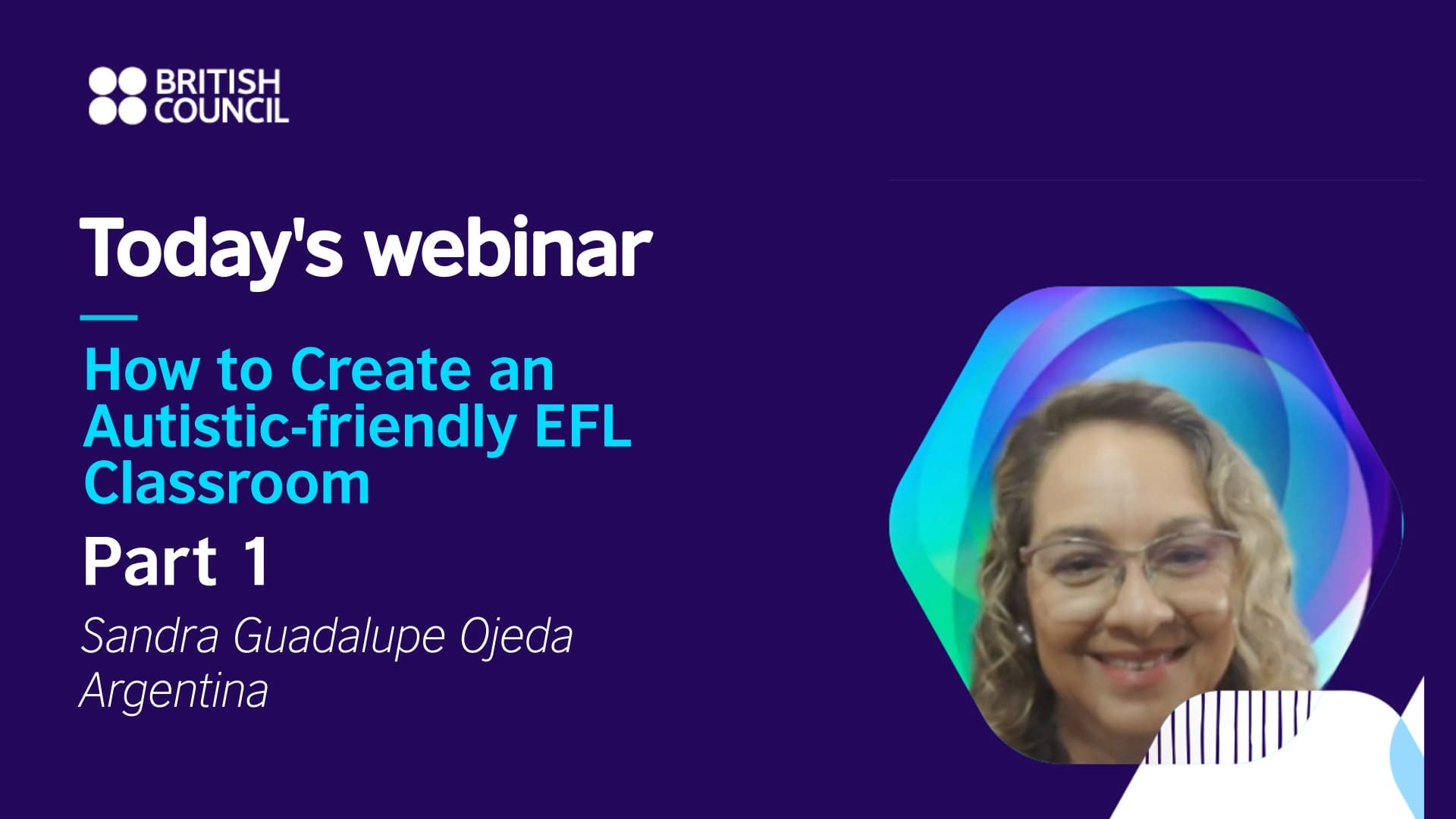 BRITISH COUNCIL

Today's webinar

How to Create an Autistic-friendly EFL Classroom

Part 1

Sandra Guadalupe Ojeda
Argentina